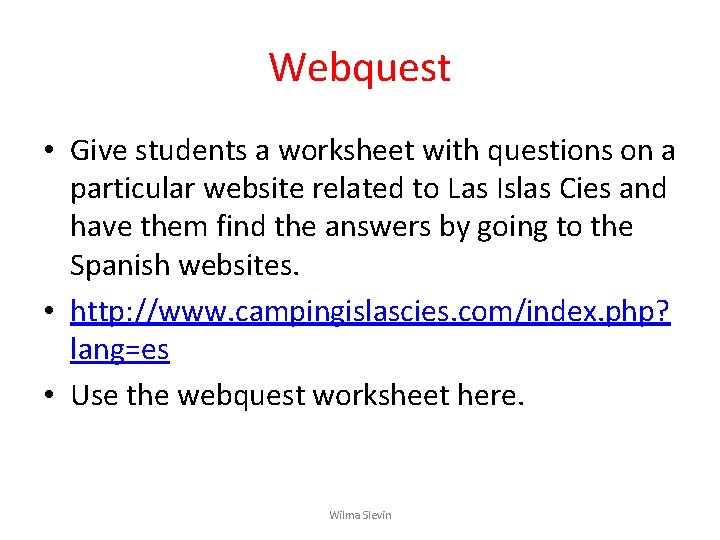 Webquest

• Give students a worksheet with questions on a particular website related to Las Islas Cies and have them find the answers by going to the Spanish websites.
• http://www.campingislascies.com/index.php?lang=es
• Use the webquest worksheet here.

Wilma Slevin